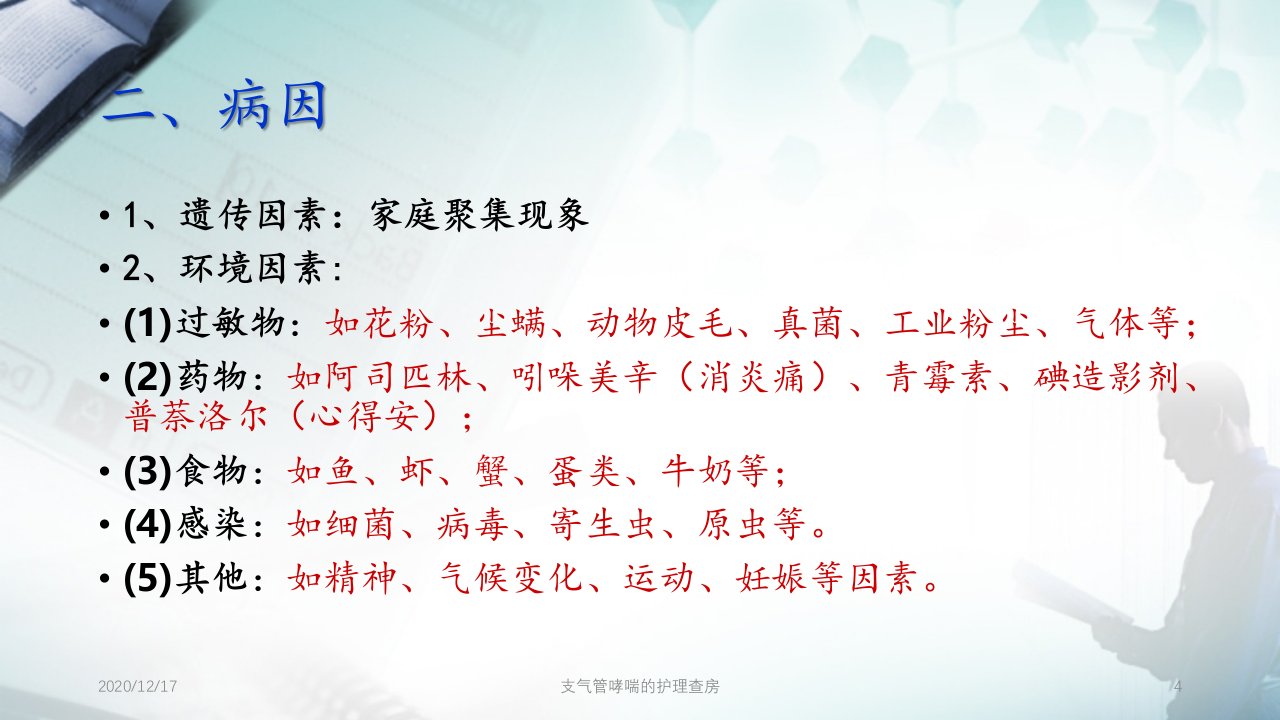 二、病因

• 1、遗传因素：家庭聚集现象
• 2、环境因素：
• (1)过敏物：如花粉、尘螨、动物皮毛、真菌、工业粉尘、气体等；
• (2)药物：如阿司匹林、吲哚美辛（消炎痛）、青霉素、碘造影剂、普萘洛尔（心得安）；
• (3)食物：如鱼、虾、蟹、蛋类、牛奶等；
• (4)感染：如细菌、病毒、寄生虫、原虫等。
• (5)其他：如精神、气候变化、运动、妊娠等因素。

2020/12/17

支气管哮喘的护理查房

4